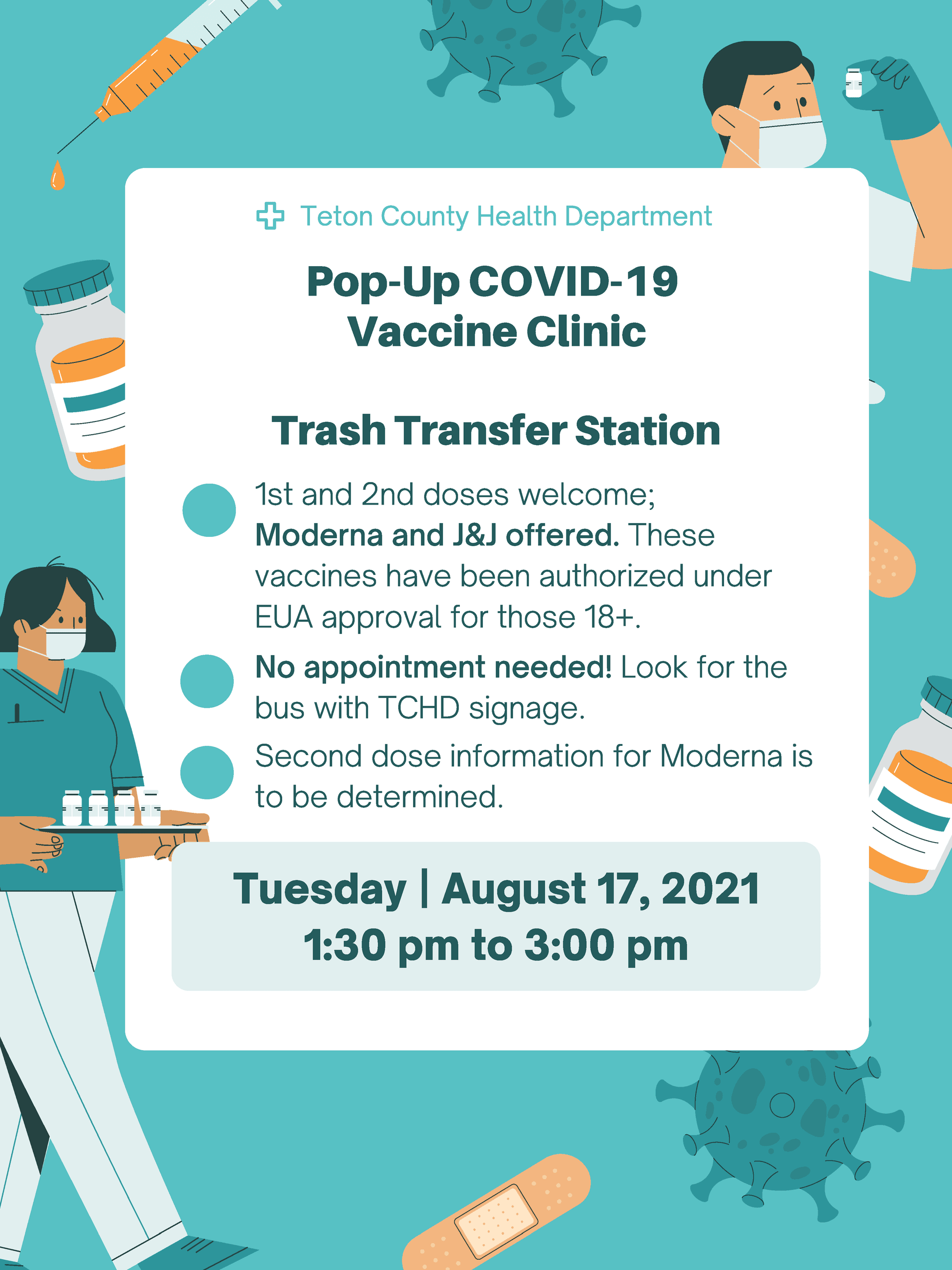 Teton County Health Department

Pop-Up COVID-19 Vaccine Clinic

Trash Transfer Station

1st and 2nd doses welcome; Moderna and J&J offered. These vaccines have been authorized under EUA approval for those 18+.

No appointment needed! Look for the bus with TCHD signage.

Second dose information for Moderna is to be determined.

Tuesday | August 17, 2021
1:30 pm to 3:00 pm